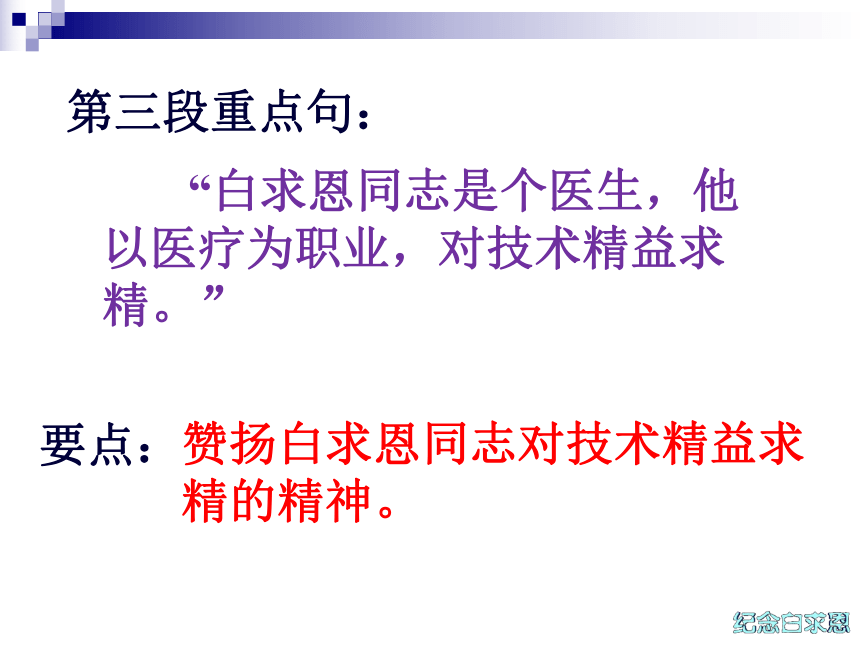 第三段重点句：

“白求恩同志是个医生，他以医疗为职业，对技术精益求精。”

要点：赞扬白求恩同志对技术精益求精的精神。

纪念白求恩